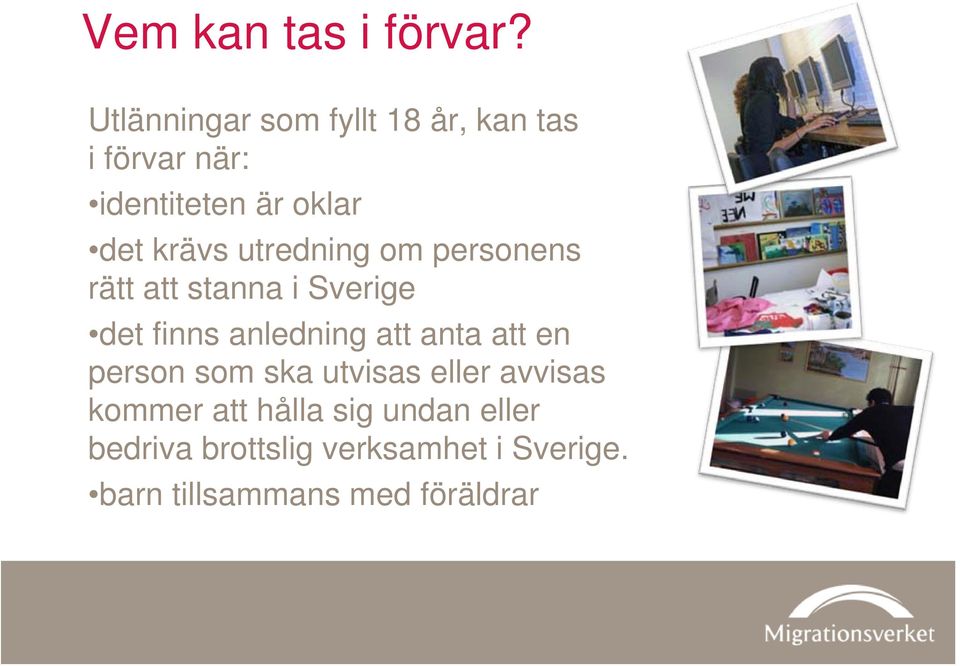 Vem kan tas i förvar?

Utlänningar som fyllt 18 år, kan tas i förvar när:

•identiteten är oklar

•det krävs utredning om personens rätt att stanna i Sverige

•det finns anledning att anta att en person som ska utvisas eller avvisas kommer att hålla sig undan eller bedriva brottslig verksamhet i Sverige.

•barn tillsammans med föräldrar

Migrationsverket